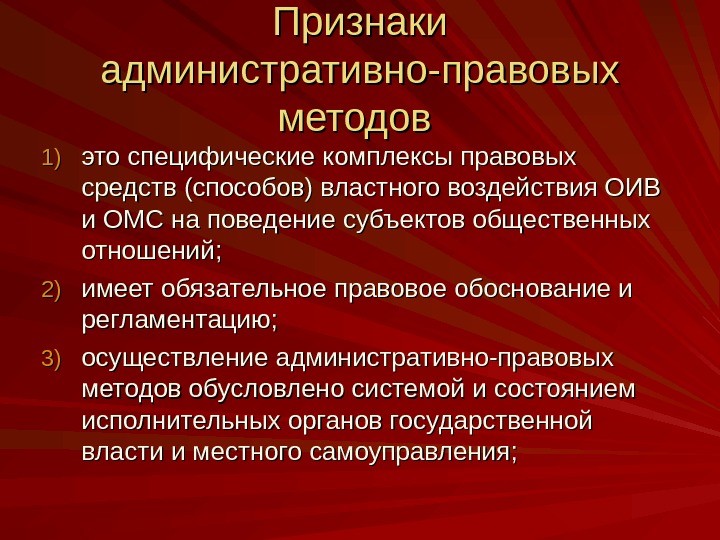 Признаки административно-правовых методов

1) это специфические комплексы правовых средств (способов) властного воздействия ОИВ и ОМС на поведение субъектов общественных отношений;

2) имеет обязательное правовое обоснование и регламентацию;

3) осуществление административно-правовых методов обусловлено системой и состоянием исполнительных органов государственной власти и местного самоуправления;